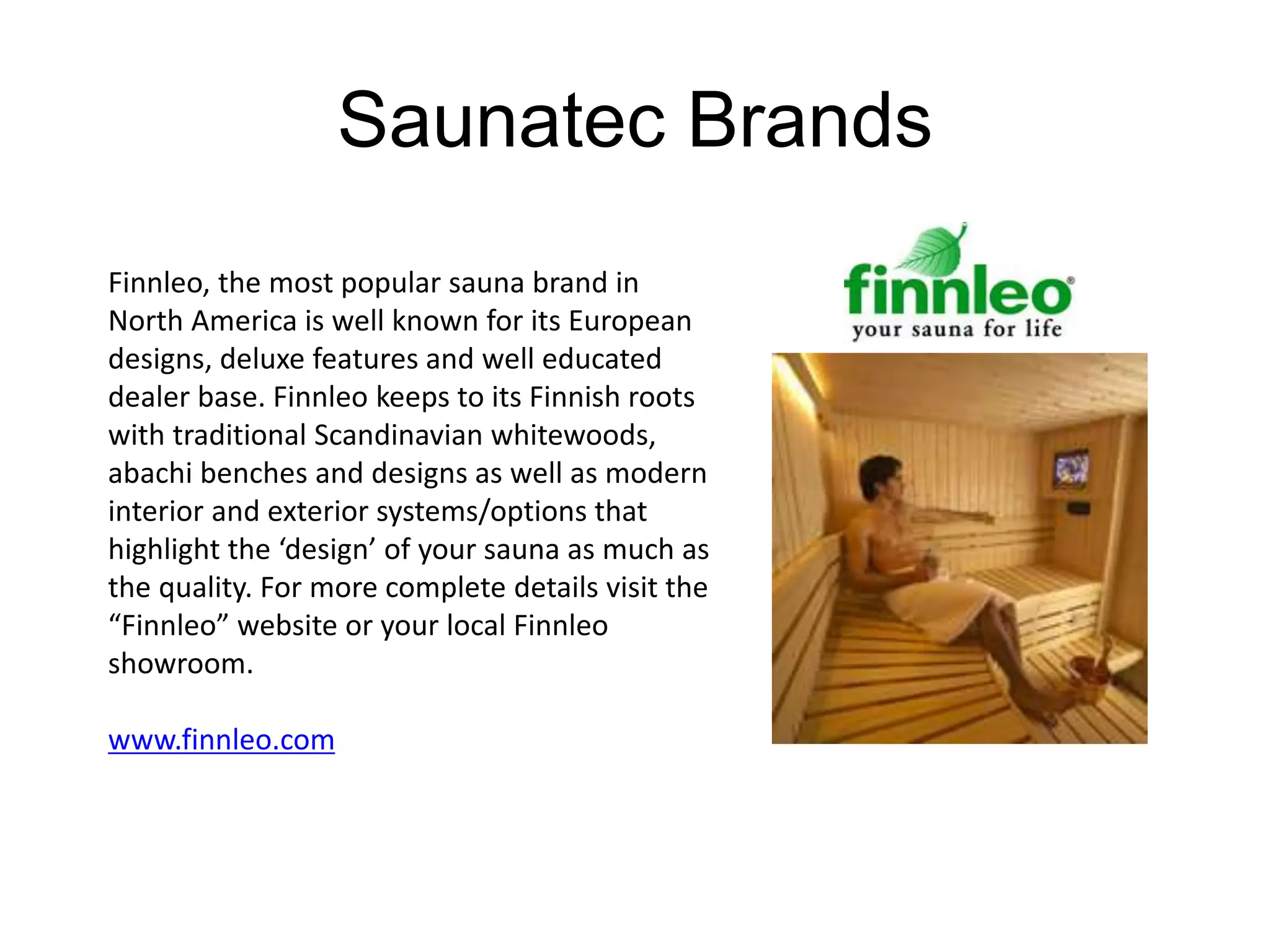 Saunatec Brands

Finnleo, the most popular sauna brand in North America is well known for its European designs, deluxe features and well educated dealer base. Finnleo keeps to its Finnish roots with traditional Scandinavian whitewoods, abachi benches and designs as well as modern interior and exterior systems/options that highlight the ‘design’ of your sauna as much as the quality. For more complete details visit the “Finnleo” website or your local Finnleo showroom.

www.finnleo.com

finnleo®
your sauna for life